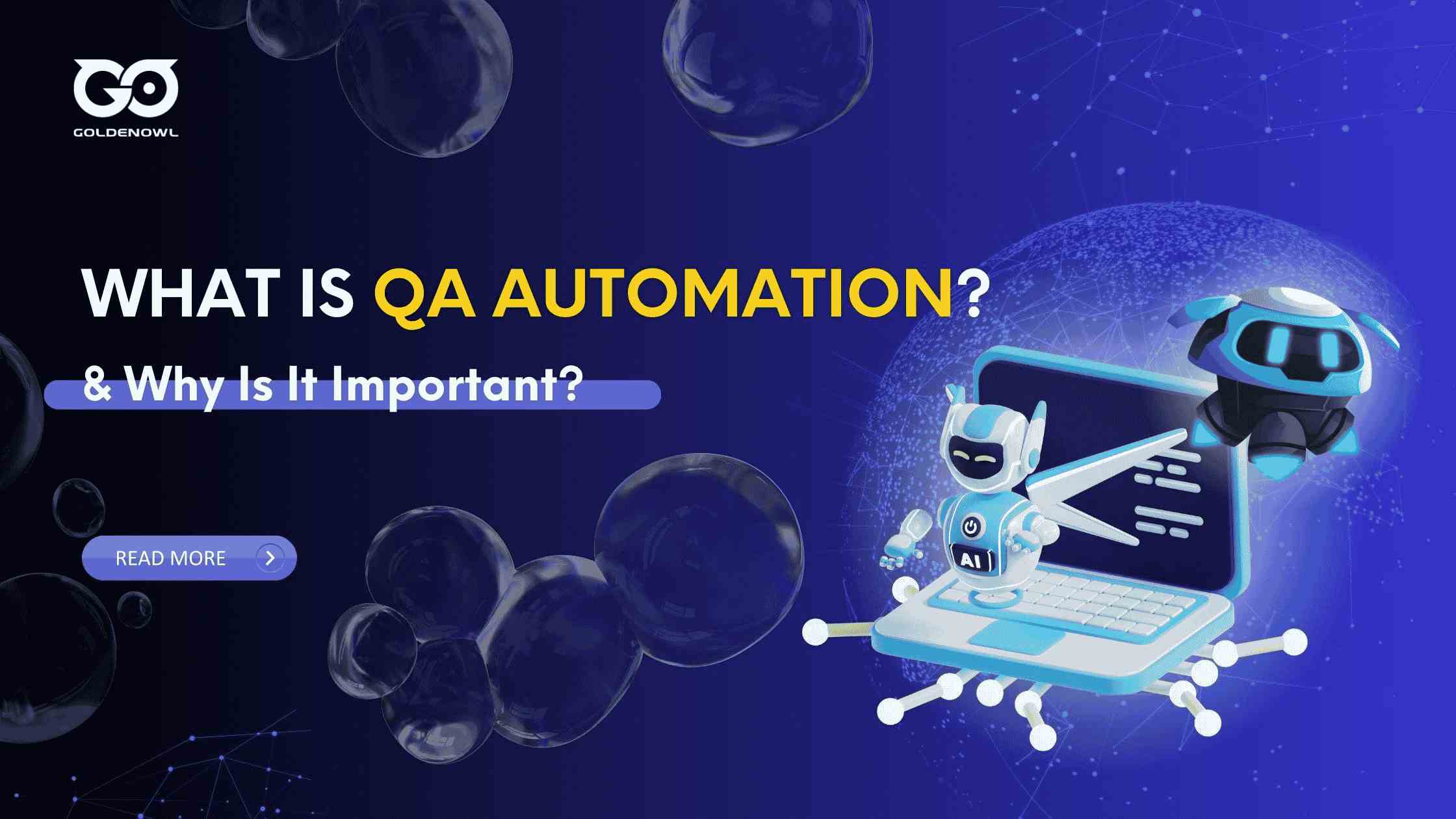 GO
GOLDENOWL

WHAT IS QA AUTOMATION?

& Why Is It Important?

READ MORE

AI